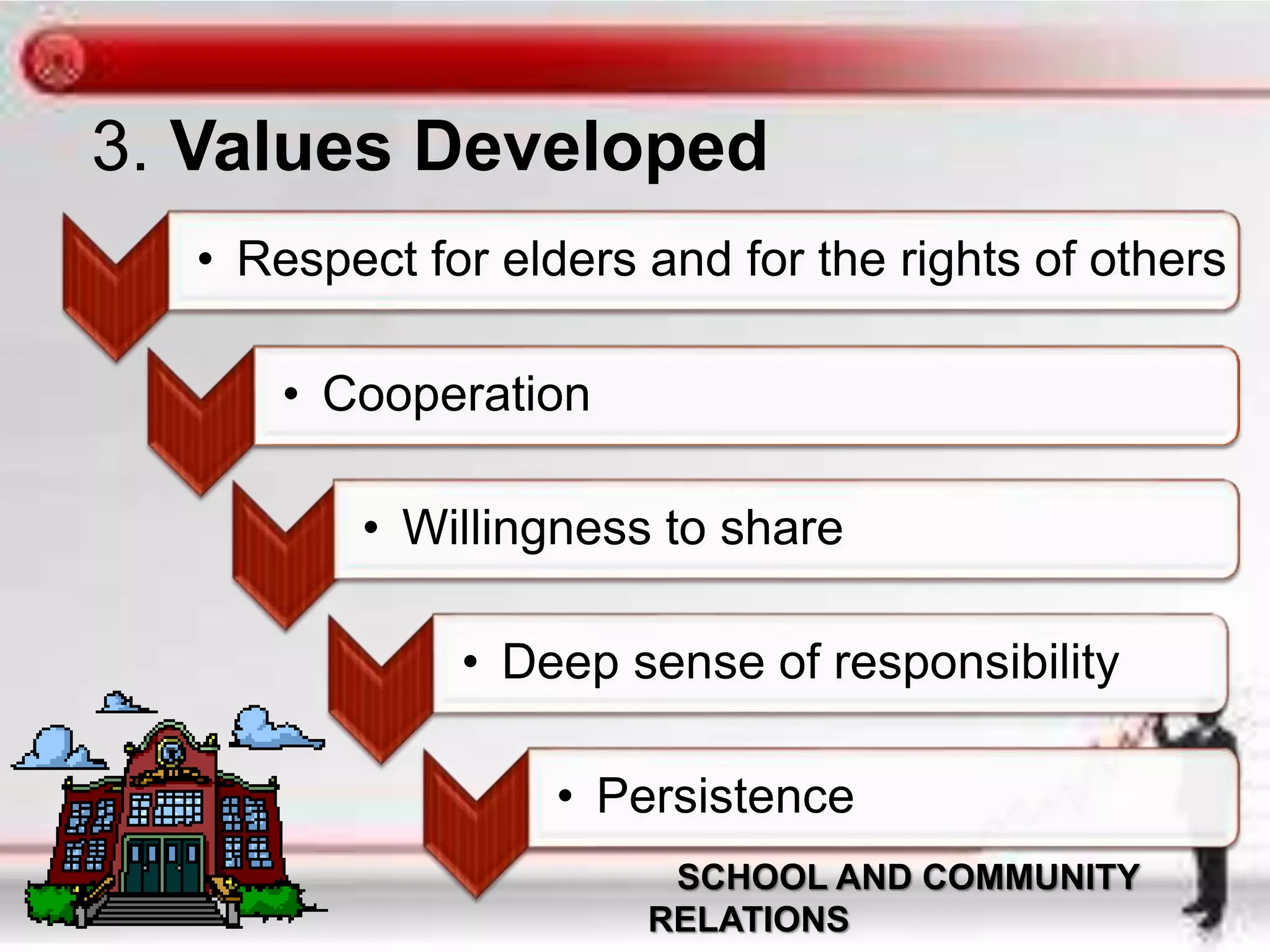 3. Values Developed

• Respect for elders and for the rights of others

• Cooperation

• Willingness to share

• Deep sense of responsibility

• Persistence

SCHOOL AND COMMUNITY RELATIONS